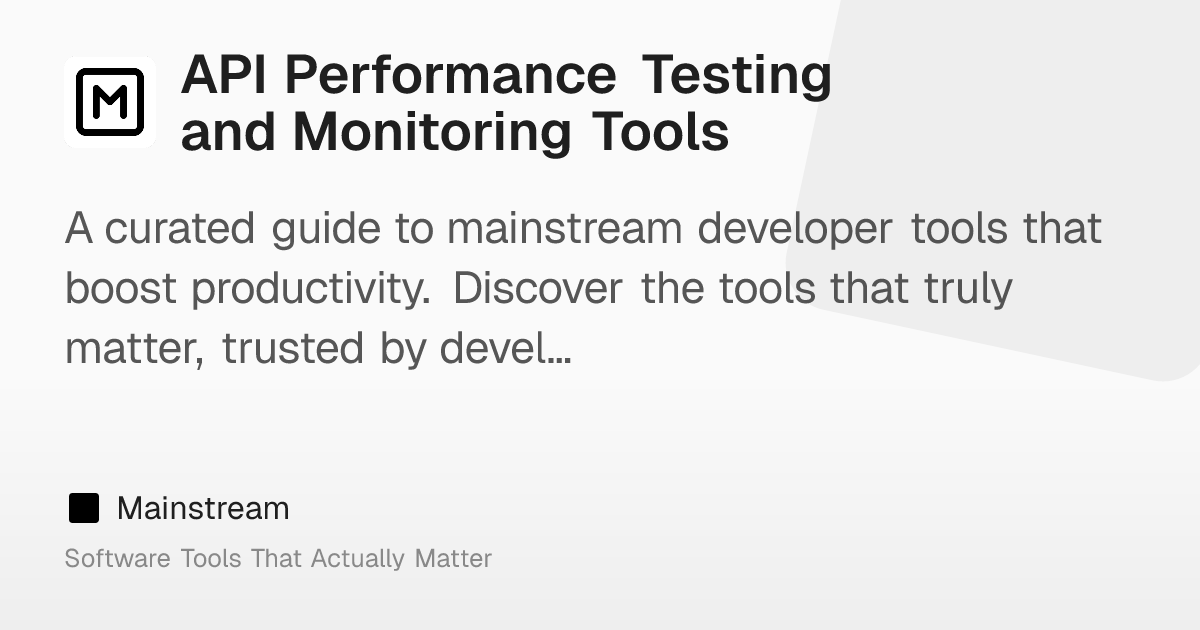 M

API Performance Testing and Monitoring Tools

A curated guide to mainstream developer tools that boost productivity. Discover the tools that truly matter, trusted by devel...

Mainstream

Software Tools That Actually Matter